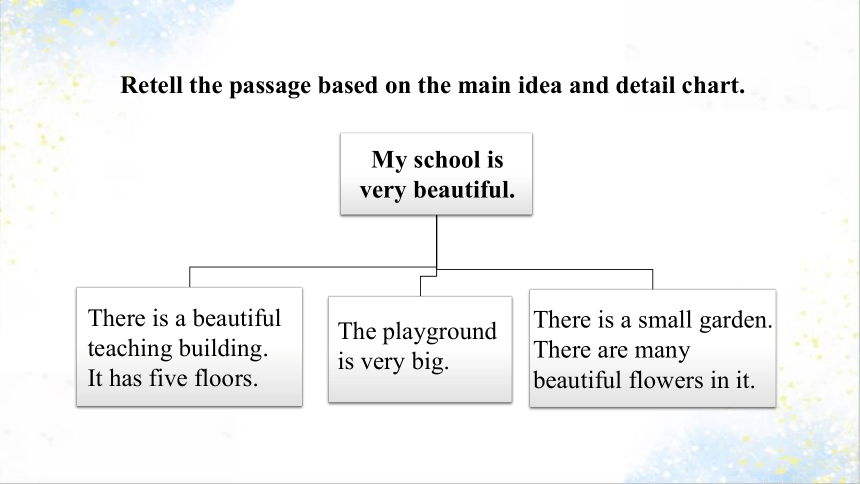 Retell the passage based on the main idea and detail chart.

My school is very beautiful.

There is a beautiful teaching building. It has five floors.

The playground is very big.

There is a small garden. There are many beautiful flowers in it.